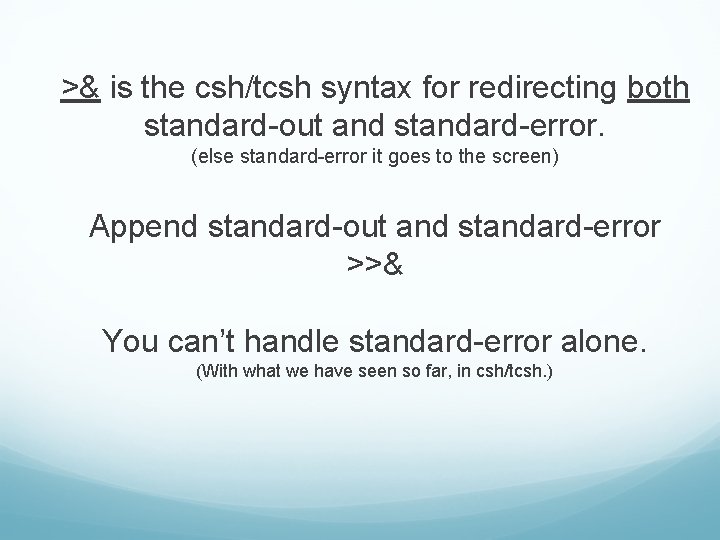 >& is the csh/tcsh syntax for redirecting both standard-out and standard-error.
(else standard-error it goes to the screen)

Append standard-out and standard-error
>>&

You can’t handle standard-error alone.
(With what we have seen so far, in csh/tcsh.)